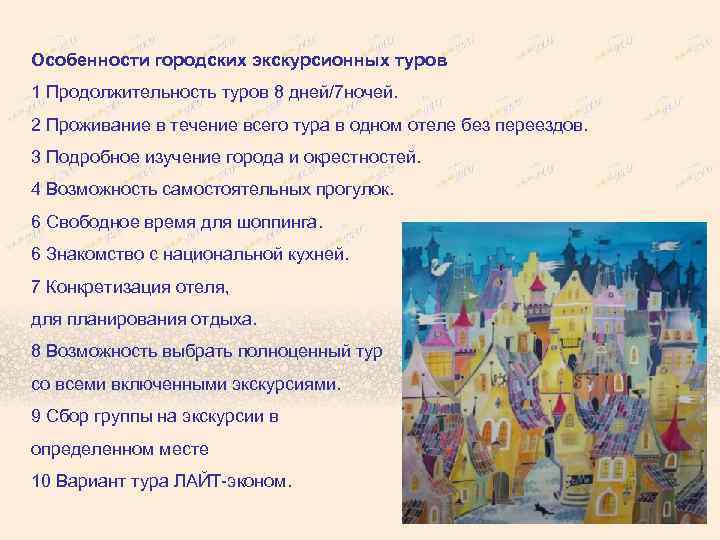 Особенности городских экскурсионных туров

1 Продолжительность туров 8 дней/7ночей.

2 Проживание в течение всего тура в одном отеле без переездов.

3 Подробное изучение города и окрестностей.

4 Возможность самостоятельных прогулок.

6 Свободное время для шоппинга.

6 Знакомство с национальной кухней.

7 Конкретизация отеля,

для планирования отдыха.

8 Возможность выбрать полноценный тур

со всеми включенными экскурсиями.

9 Сбор группы на экскурсии в

определенном месте

10 Вариант тура ЛАЙТ-эконом.